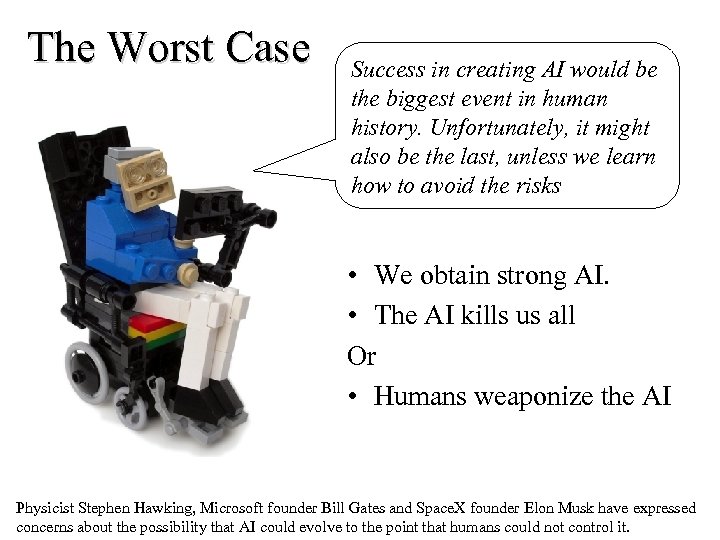 The Worst Case

Success in creating AI would be the biggest event in human history. Unfortunately, it might also be the last, unless we learn how to avoid the risks

• We obtain strong AI.
• The AI kills us all
Or
• Humans weaponize the AI

Physicist Stephen Hawking, Microsoft founder Bill Gates and SpaceX founder Elon Musk have expressed concerns about the possibility that AI could evolve to the point that humans could not control it.